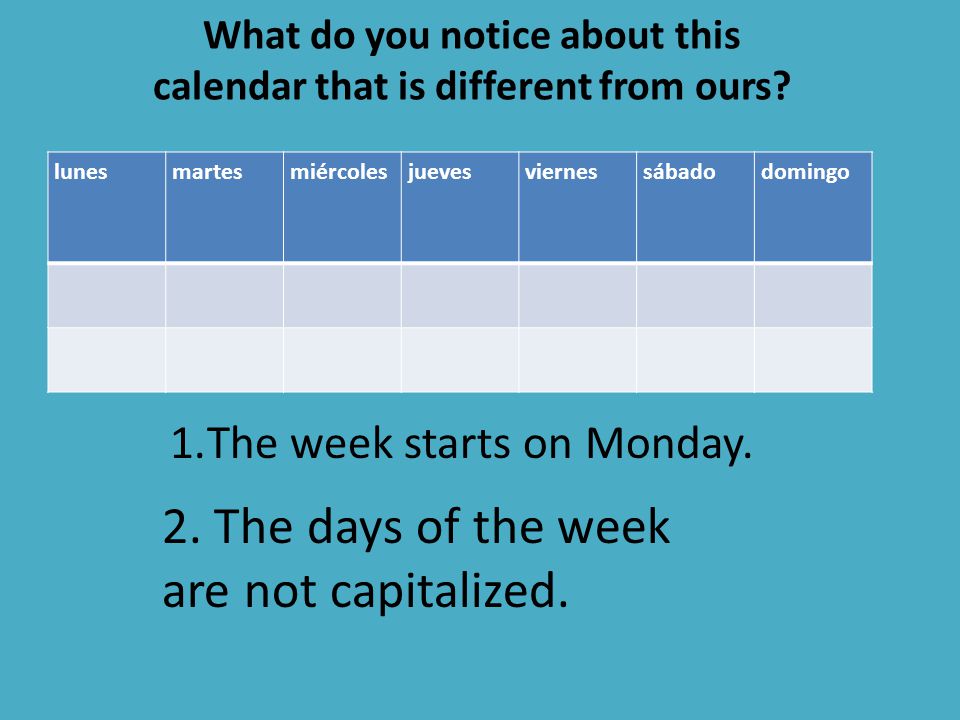 What do you notice about this calendar that is different from ours?

| lunes | martes | miércoles | jueves | viernes | sábado | domingo |
|---|---|---|---|---|---|---|
| | | | | | | |
| | | | | | | |

1.The week starts on Monday.

2. The days of the week are not capitalized.